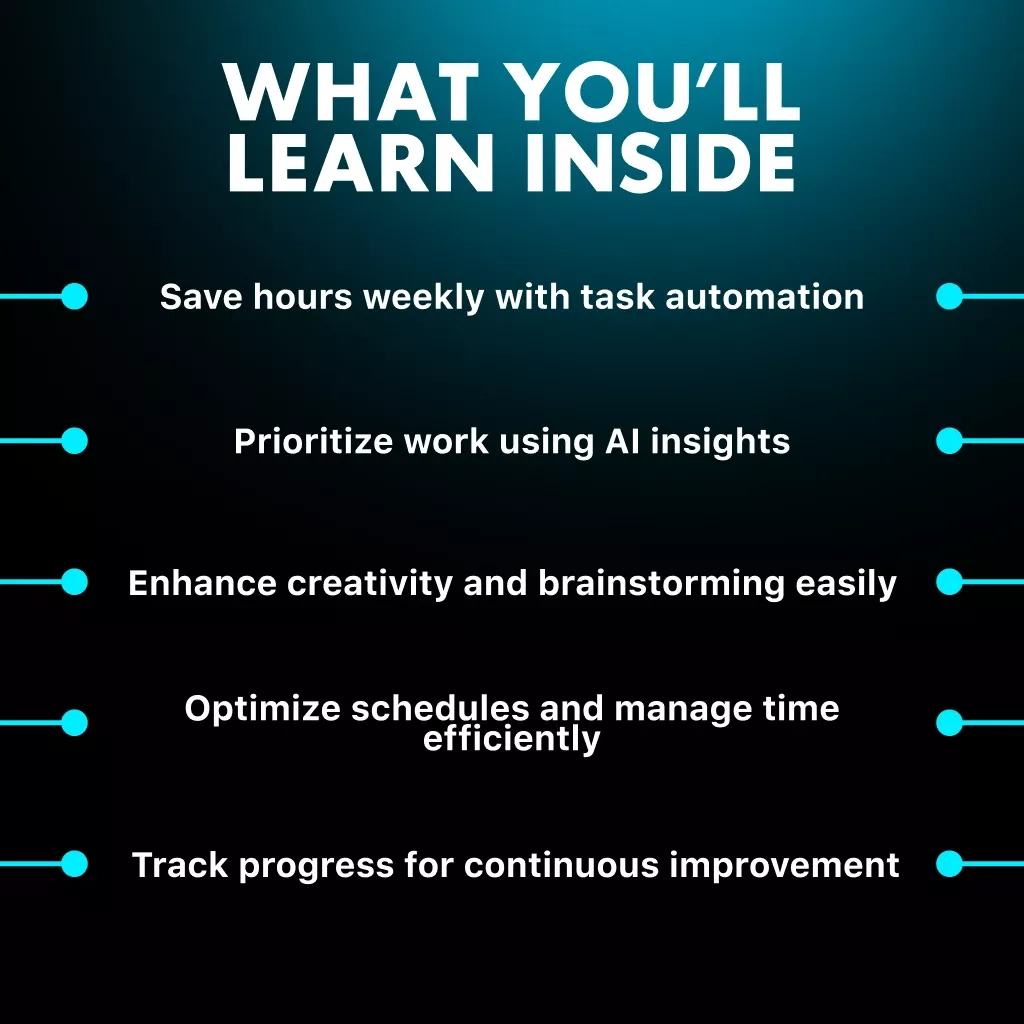 WHAT YOU'LL LEARN INSIDE

Save hours weekly with task automation

Prioritize work using AI insights

Enhance creativity and brainstorming easily

Optimize schedules and manage time efficiently

Track progress for continuous improvement